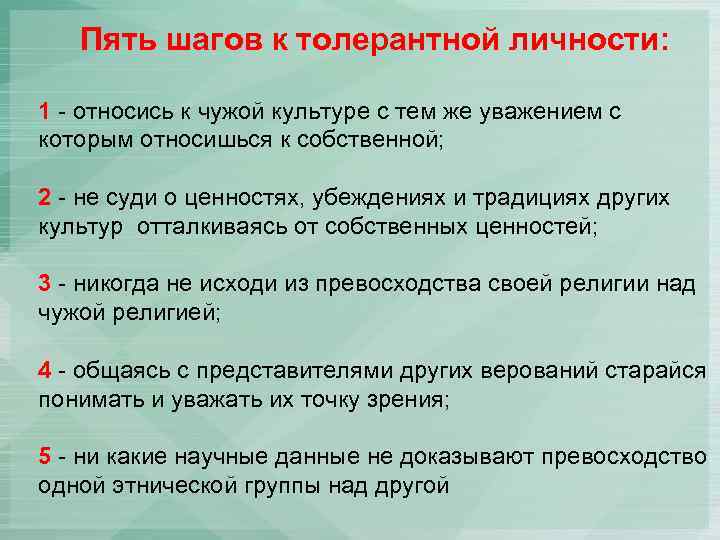 Пять шагов к толерантной личности:

1 - относись к чужой культуре с тем же уважением с которым относишься к собственной;

2 - не суди о ценностях, убеждениях и традициях других культур  отталкиваясь от собственных ценностей;

3 - никогда не исходи из превосходства своей религии над чужой религией;

4 - общаясь с представителями других верований старайся понимать и уважать их точку зрения;

5 - ни какие научные данные не доказывают превосходство одной этнической группы над другой